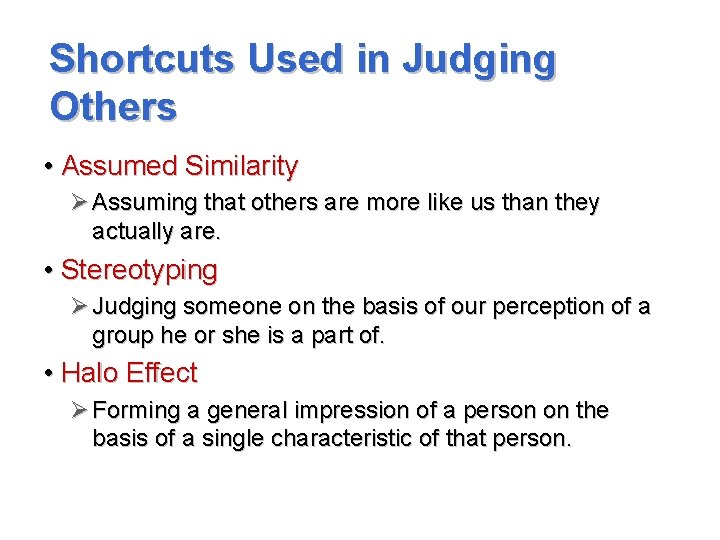 Shortcuts Used in Judging Others

• Assumed Similarity
  ➢ Assuming that others are more like us than they actually are.

• Stereotyping
  ➢ Judging someone on the basis of our perception of a group he or she is a part of.

• Halo Effect
  ➢ Forming a general impression of a person on the basis of a single characteristic of that person.